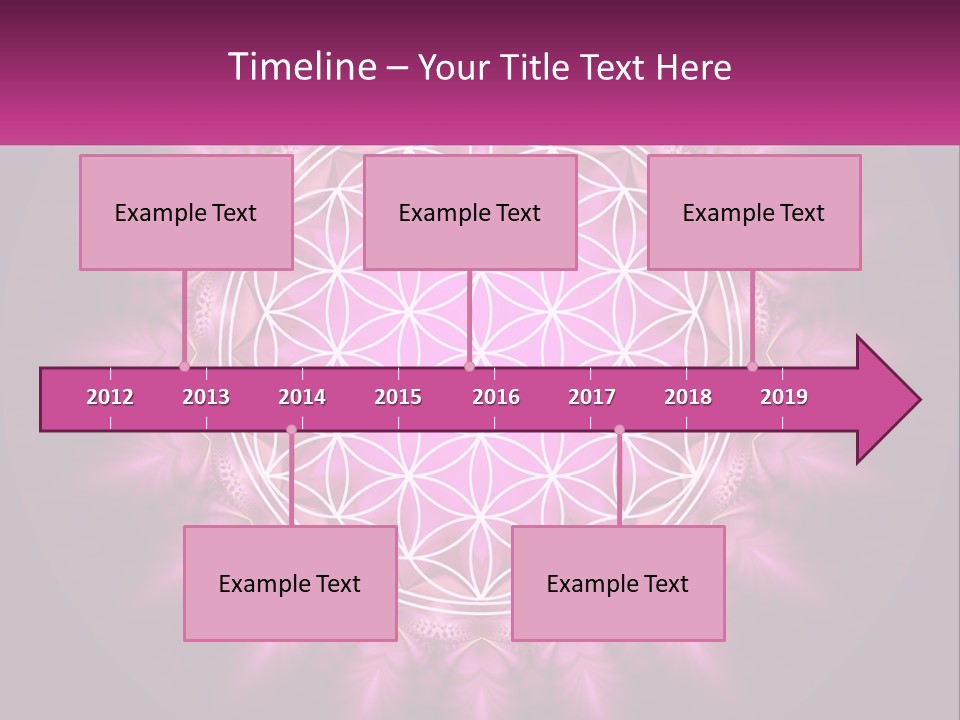 Timeline – Your Title Text Here

Example Text

Example Text

Example Text

2012
2013
2014
2015
2016
2017
2018
2019

Example Text

Example Text